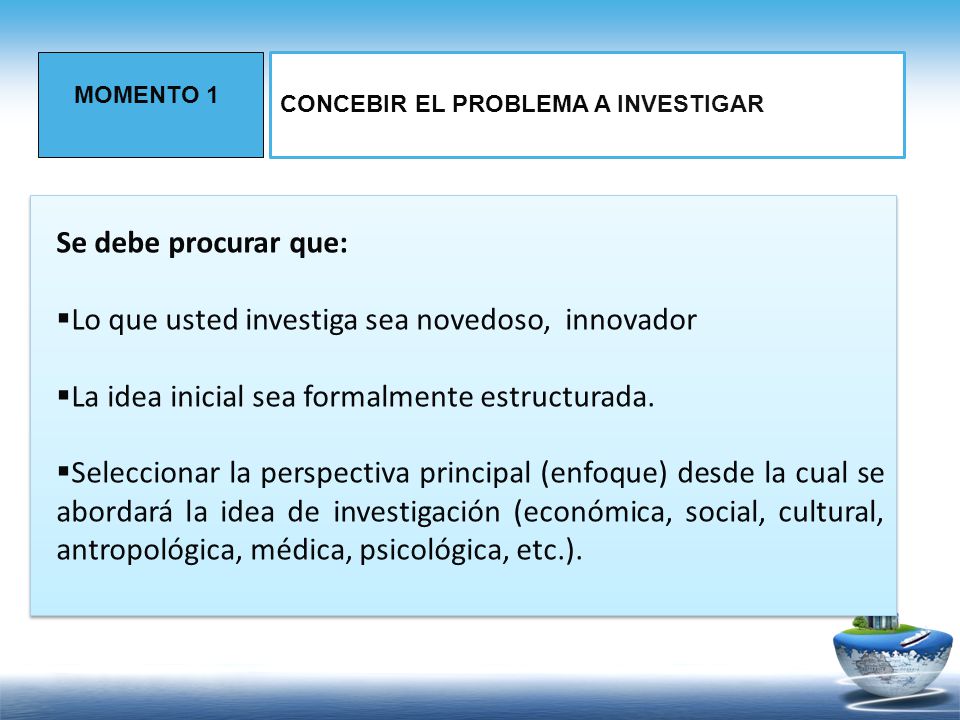 MOMENTO 1

CONCEBIR EL PROBLEMA A INVESTIGAR

Se debe procurar que:

▪Lo que usted investiga sea novedoso,  innovador

▪La idea inicial sea formalmente estructurada.

▪Seleccionar la perspectiva principal (enfoque) desde la cual se abordará la idea de investigación (económica, social, cultural, antropológica, médica, psicológica, etc.).